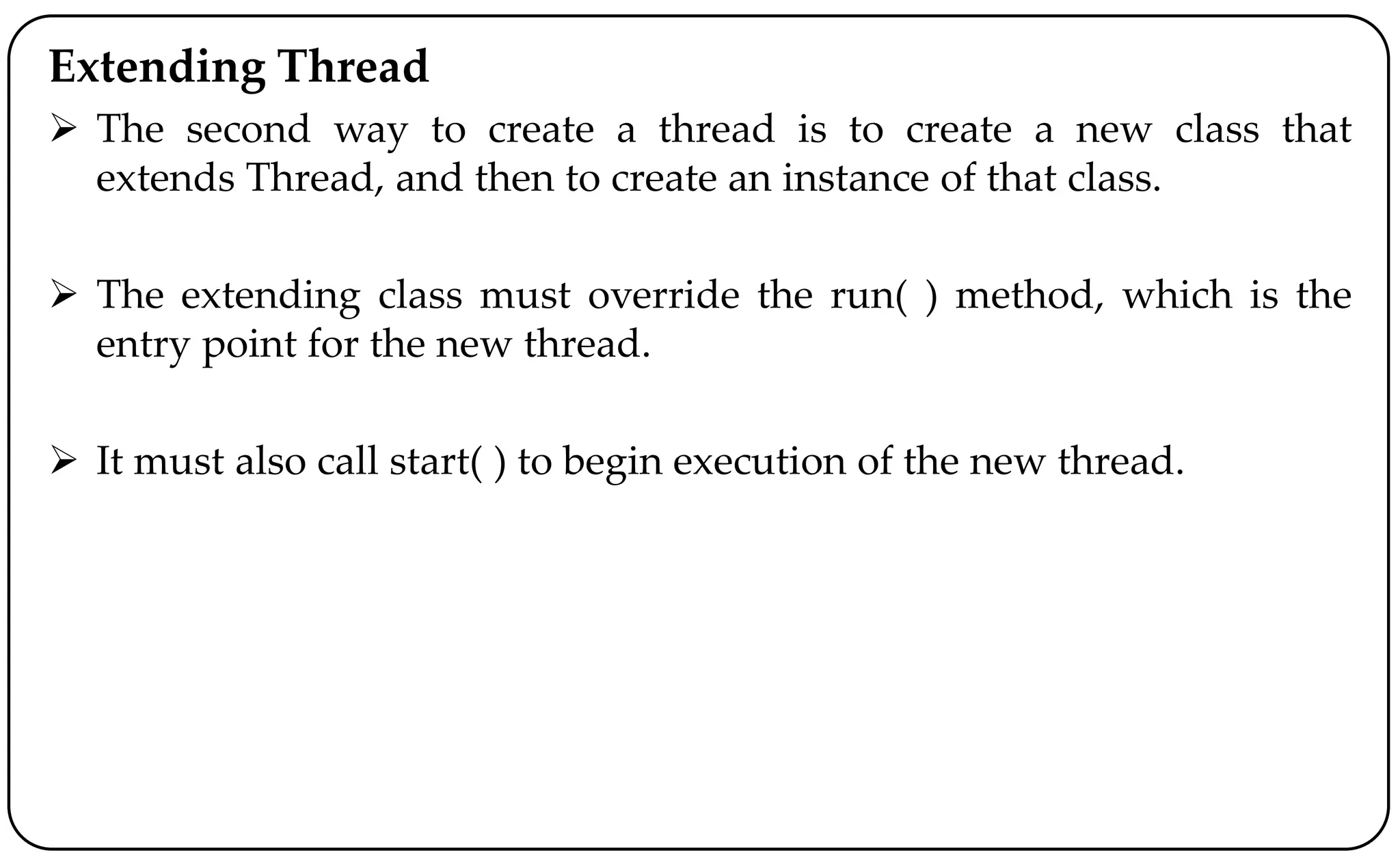 Extending Thread

➢ The second way to create a thread is to create a new class that extends Thread, and then to create an instance of that class.

➢ The extending class must override the run( ) method, which is the entry point for the new thread.

➢ It must also call start( ) to begin execution of the new thread.